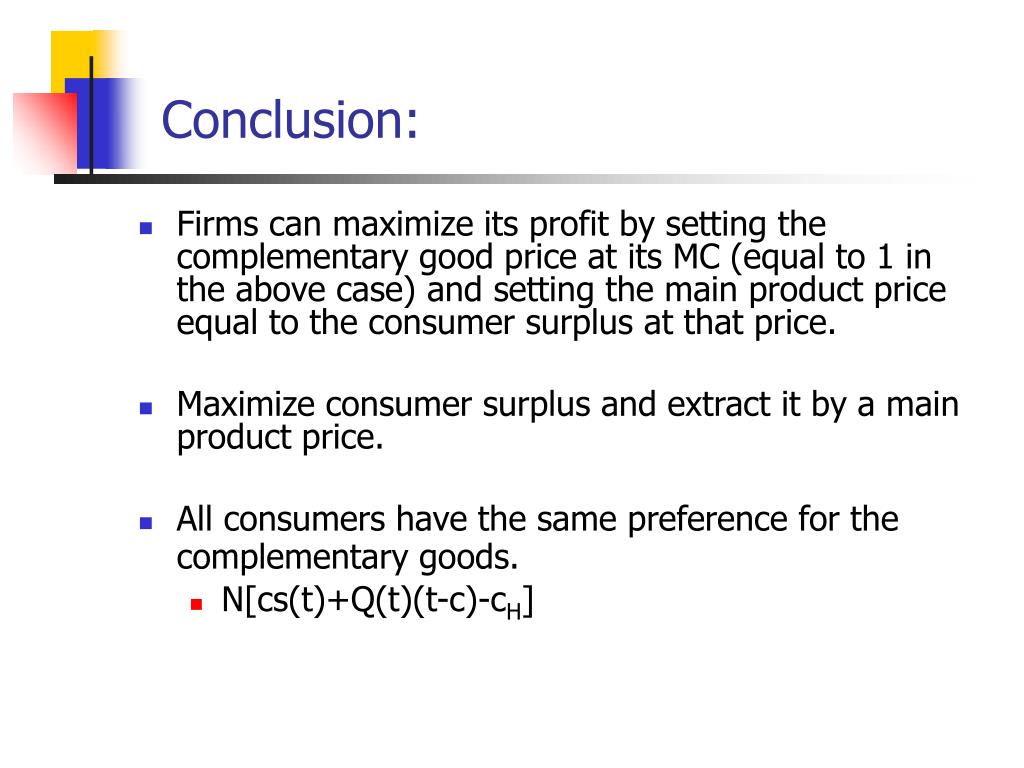 Conclusion:

Firms can maximize its profit by setting the complementary good price at its MC (equal to 1 in the above case) and setting the main product price equal to the consumer surplus at that price.

Maximize consumer surplus and extract it by a main product price.

All consumers have the same preference for the complementary goods.

$N[cs(t)+Q(t)(t-c)-c_H]$